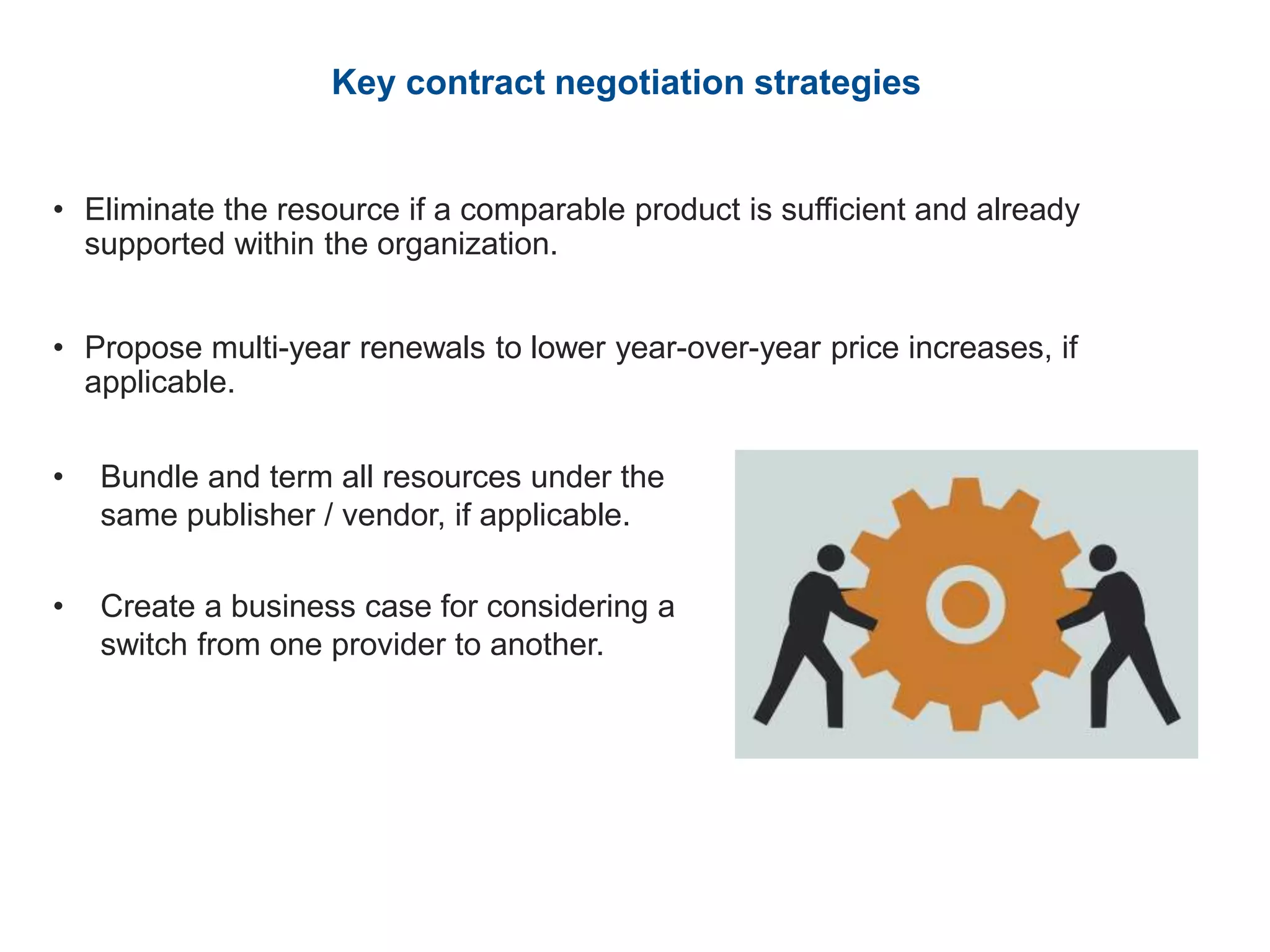 Key contract negotiation strategies

• Eliminate the resource if a comparable product is sufficient and already supported within the organization.

• Propose multi-year renewals to lower year-over-year price increases, if applicable.

• Bundle and term all resources under the same publisher / vendor, if applicable.

• Create a business case for considering a switch from one provider to another.